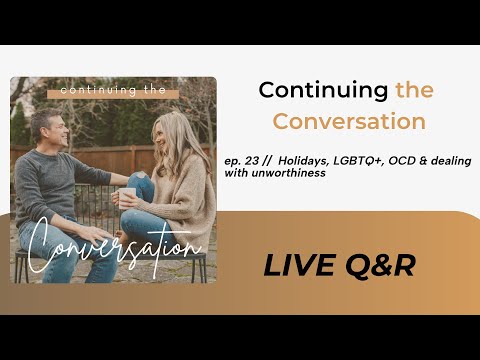 continuing the

Conversation

Continuing the Conversation

ep. 23 // Holidays, LGBTQ+, OCD & dealing with unworthiness

LIVE Q&R